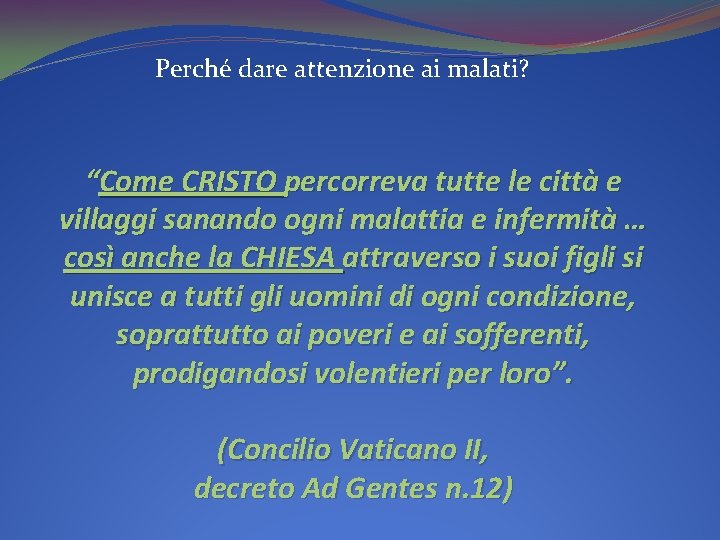 Perché dare attenzione ai malati?

“Come CRISTO percorreva tutte le città e villaggi sanando ogni malattia e infermità … così anche la CHIESA attraverso i suoi figli si unisce a tutti gli uomini di ogni condizione, soprattutto ai poveri e ai sofferenti, prodigandosi volentieri per loro”.

(Concilio Vaticano II, decreto Ad Gentes n.12)